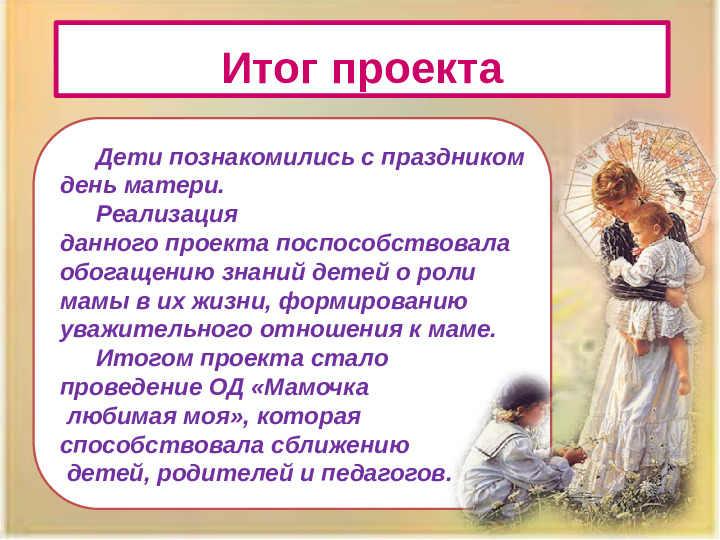 Итог проекта

Дети познакомились с праздником день матери.

Реализация данного проекта поспособствовала обогащению знаний детей о роли мамы в их жизни, формированию уважительного отношения к маме.

Итогом проекта стало проведение ОД «Мамочка любимая моя», которая способствовала сближению детей, родителей и педагогов.